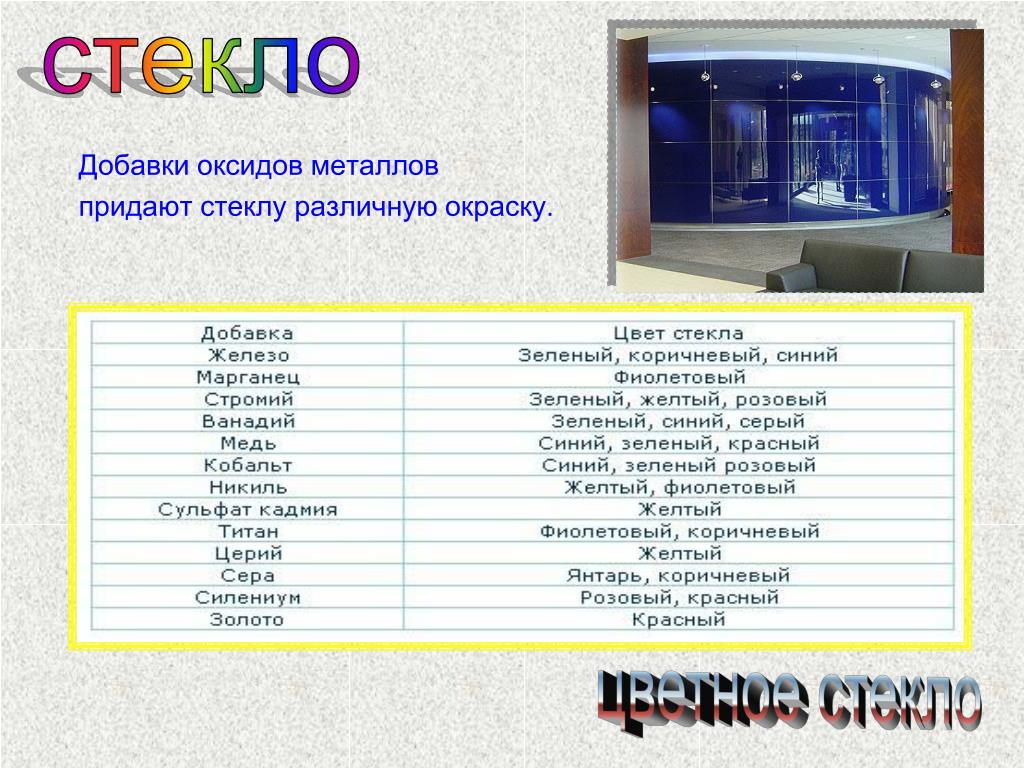 стекло

Добавки оксидов металлов придают стеклу различную окраску.

| Добавка | Цвет стекла |
|---|---|
| Железо | Зеленый, коричневый, синий |
| Марганец | Фиолетовый |
| Стромий | Зеленый, желтый, розовый |
| Ванадий | Зеленый, синий, серый |
| Медь | Синий, зеленый, красный |
| Кобальт | Синий, зеленый розовый |
| Никиль | Желтый, фиолетовый |
| Сульфат кадмия | Желтый |
| Титан | Фиолетовый, коричневый |
| Церий | Желтый |
| Сера | Янтарь, коричневый |
| Силениум | Розовый, красный |
| Золото | Красный |

цветное стекло